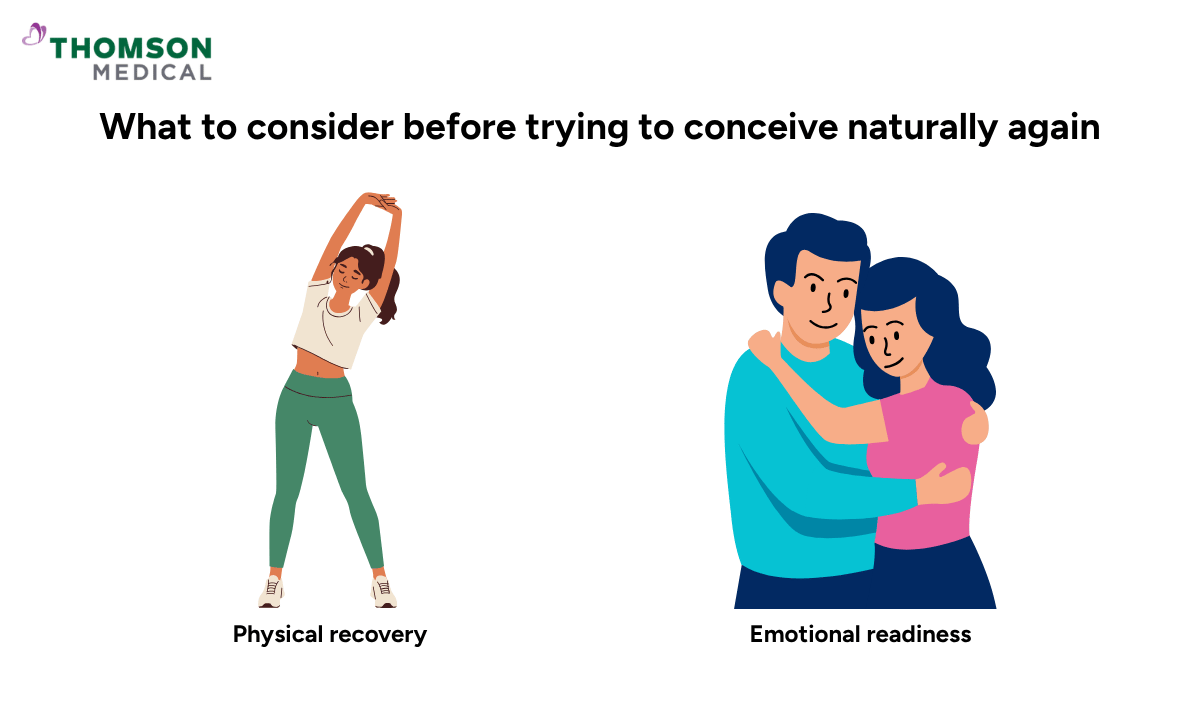 THOMSON
MEDICAL

What to consider before trying to conceive naturally again

Physical recovery

Emotional readiness